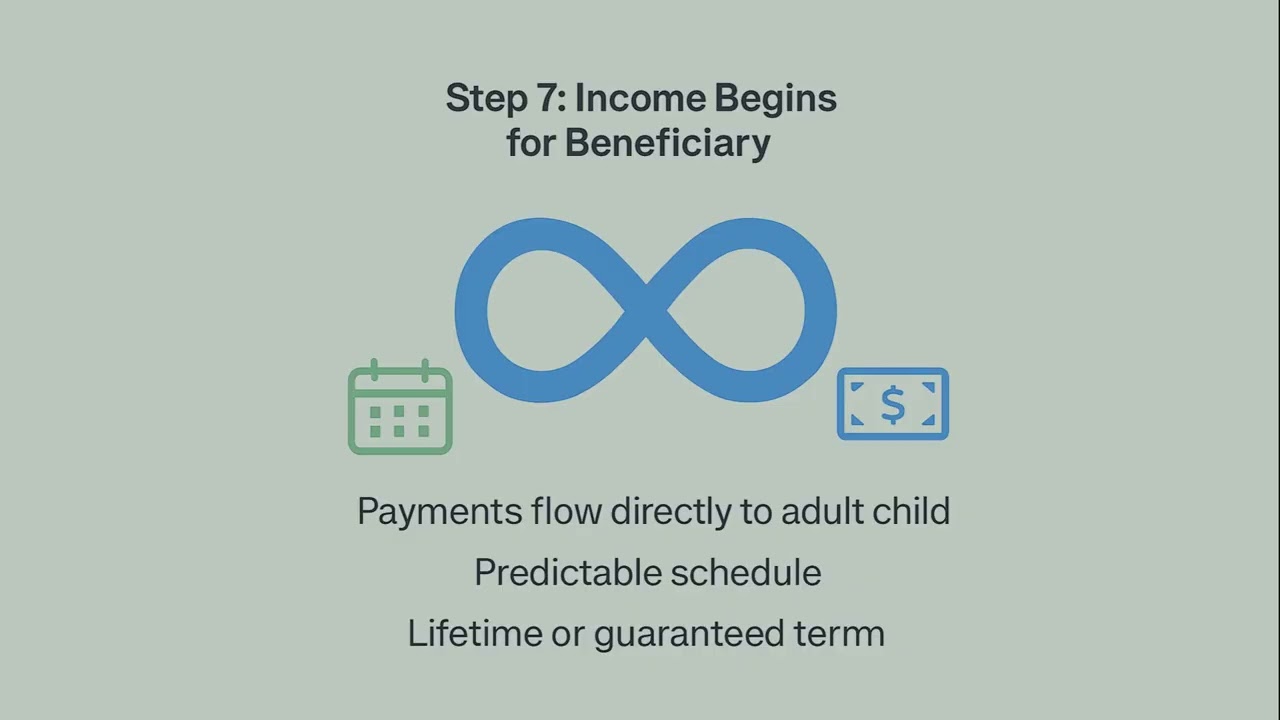 Step 7: Income Begins for Beneficiary

$

Payments flow directly to adult child

Predictable schedule

Lifetime or guaranteed term